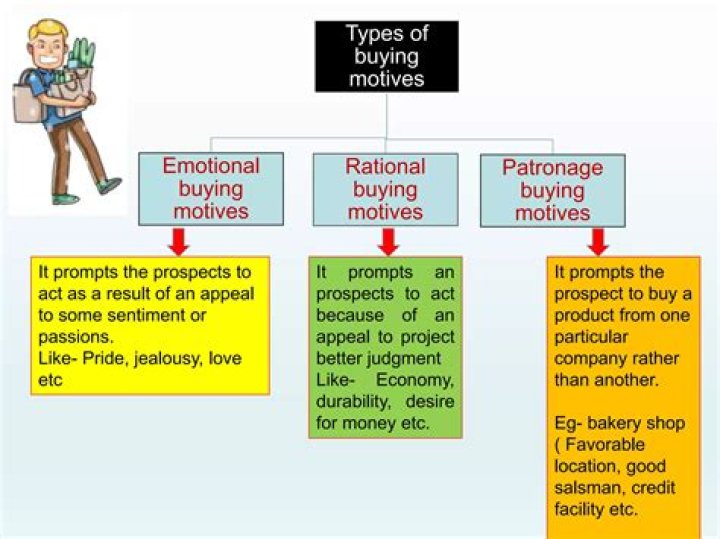 Types of buying motives

Emotional buying motives

Rational buying motives

Patronage buying motives

It prompts the prospects to act as a result of an appeal to some sentiment or passions.
Like- Pride, jealousy, love etc

It prompts an prospects to act because of an appeal to project better judgment
Like- Economy, durability, desire for money etc.

It prompts the prospect to buy a product from one particular company rather than another.

Eg- bakery shop ( Favorable location, good salsman, credit facility etc.